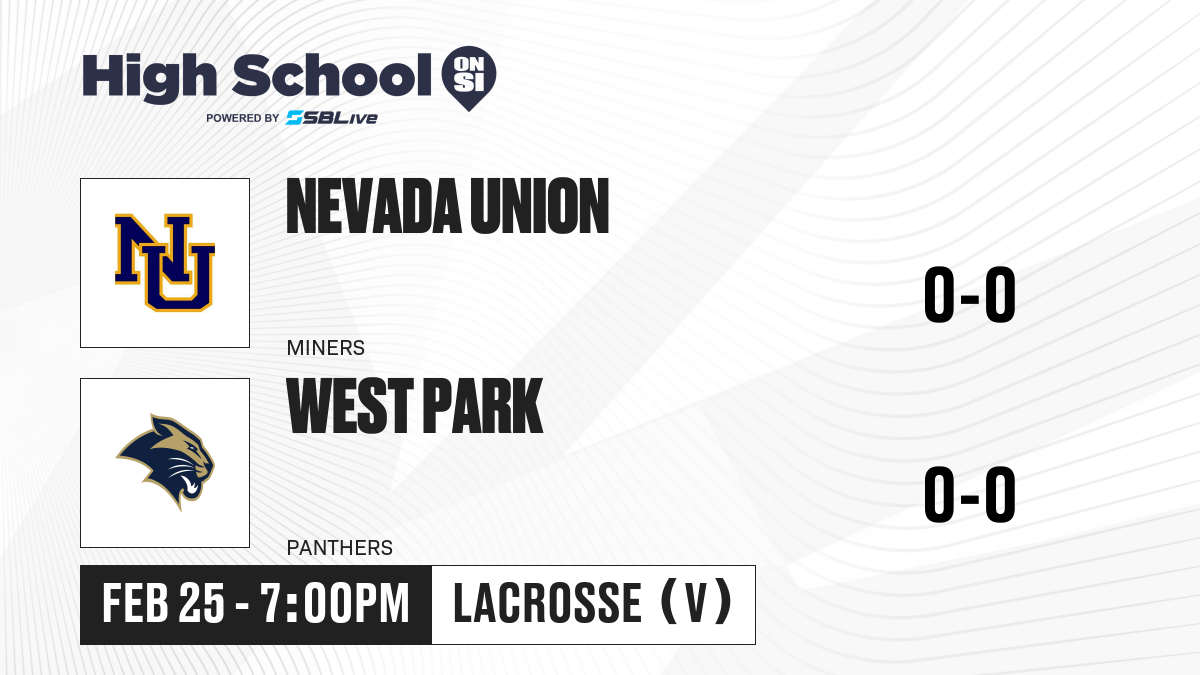 High School ON SI
POWERED BY SBLive

NU

NEVADA UNION

MINERS

0-0

WEST PARK

PANTHERS

0-0

FEB 25 - 7:00PM

LACROSSE (V)